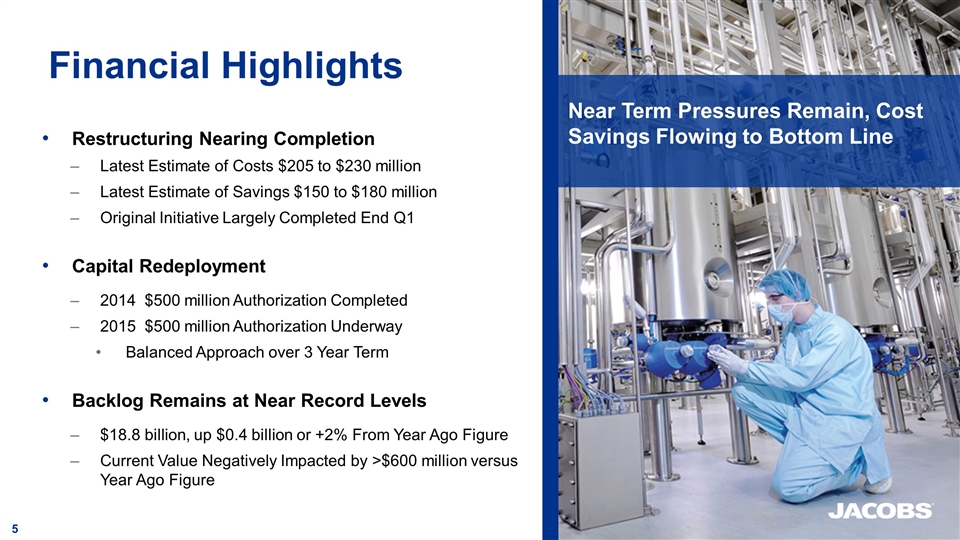 Financial Highlights

• Restructuring Nearing Completion
– Latest Estimate of Costs \$205 to \$230 million
– Latest Estimate of Savings \$150 to \$180 million
– Original Initiative Largely Completed End Q1

• Capital Redeployment
– 2014 \$500 million Authorization Completed
– 2015 \$500 million Authorization Underway
• Balanced Approach over 3 Year Term

• Backlog Remains at Near Record Levels
– \$18.8 billion, up \$0.4 billion or +2% From Year Ago Figure
– Current Value Negatively Impacted by >\$600 million versus Year Ago Figure

Near Term Pressures Remain, Cost Savings Flowing to Bottom Line

JACOBS

5